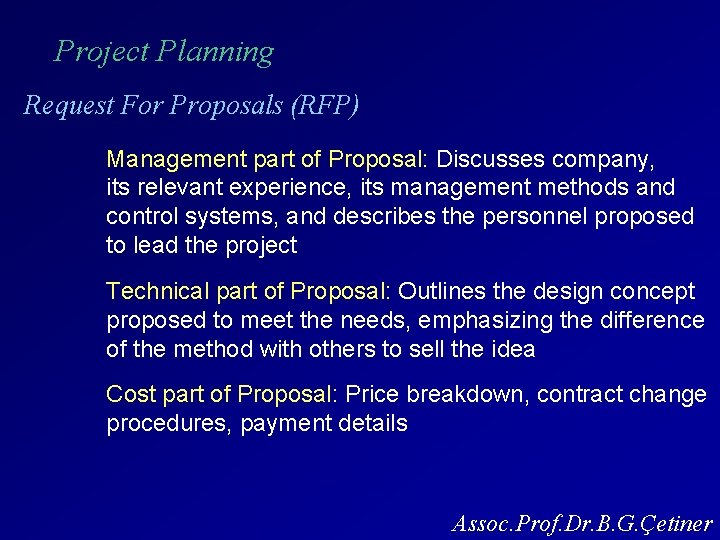 Project Planning

Request For Proposals (RFP)

Management part of Proposal: Discusses company, its relevant experience, its management methods and control systems, and describes the personnel proposed to lead the project

Technical part of Proposal: Outlines the design concept proposed to meet the needs, emphasizing the difference of the method with others to sell the idea

Cost part of Proposal: Price breakdown, contract change procedures, payment details

Assoc.Prof.Dr.B.G.Çetiner